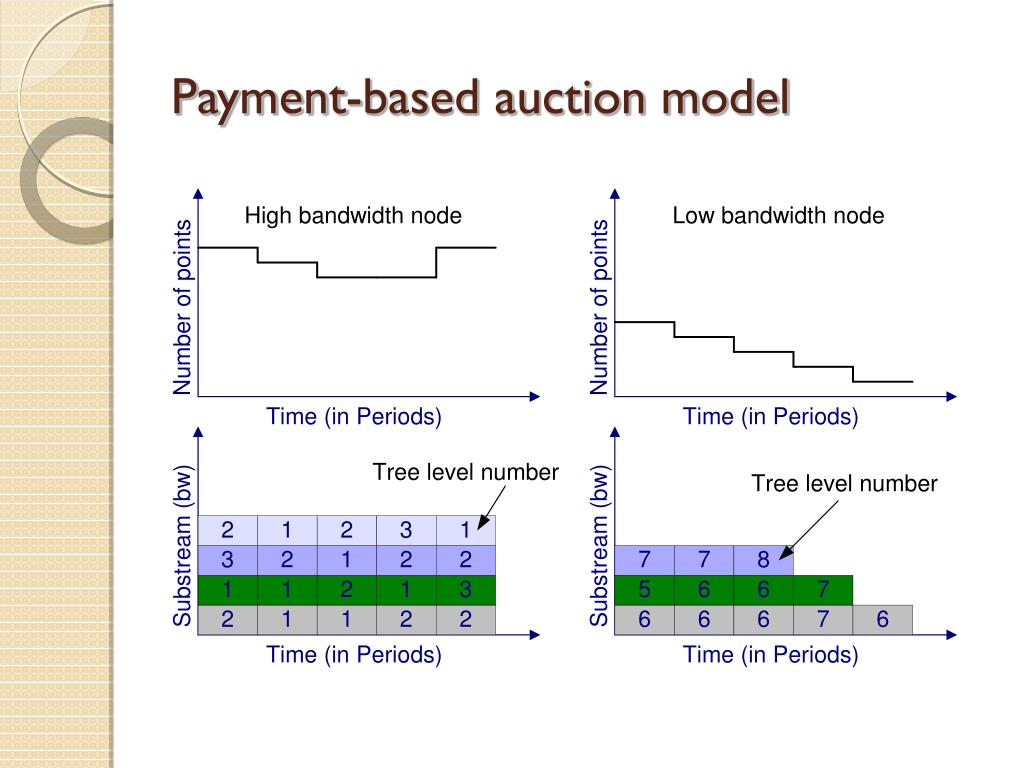 Payment-based auction model

High bandwidth node

Number of points

Time (in Periods)

Low bandwidth node

Number of points

Time (in Periods)

Tree level number

Substream (bw)

| 2 | 1 | 2 | 3 | 1 |
|---|---|---|---|---|
| 3 | 2 | 1 | 2 | 2 |
| 1 | 1 | 2 | 1 | 3 |
| 2 | 1 | 1 | 2 | 2 |

Time (in Periods)

Tree level number

Substream (bw)

| 7 | 7 | 8 | | |
|---|---|---|---|---|
| 5 | 6 | 6 | 7 | |
| 6 | 6 | 6 | 7 | 6 |

Time (in Periods)